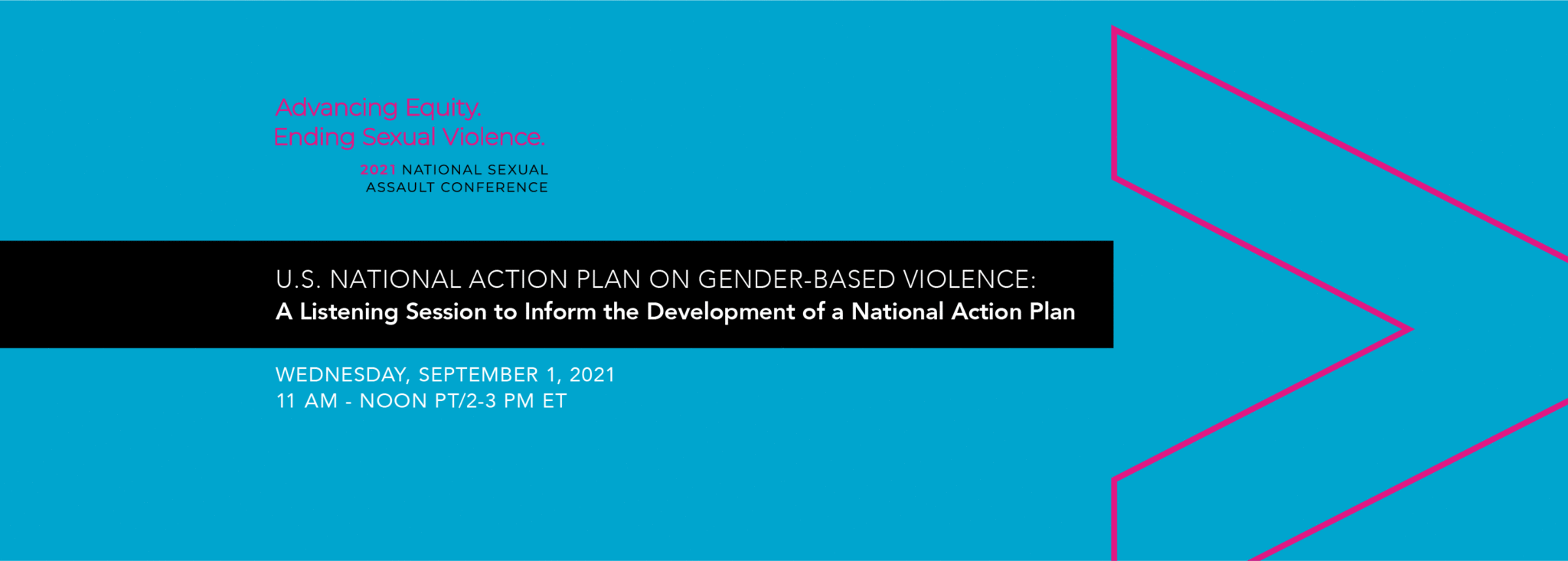 Advancing Equity.
Ending Sexual Violence.

2021 NATIONAL SEXUAL ASSAULT CONFERENCE

U.S. NATIONAL ACTION PLAN ON GENDER-BASED VIOLENCE:
A Listening Session to Inform the Development of a National Action Plan

WEDNESDAY, SEPTEMBER 1, 2021
11 AM - NOON PT/2-3 PM ET